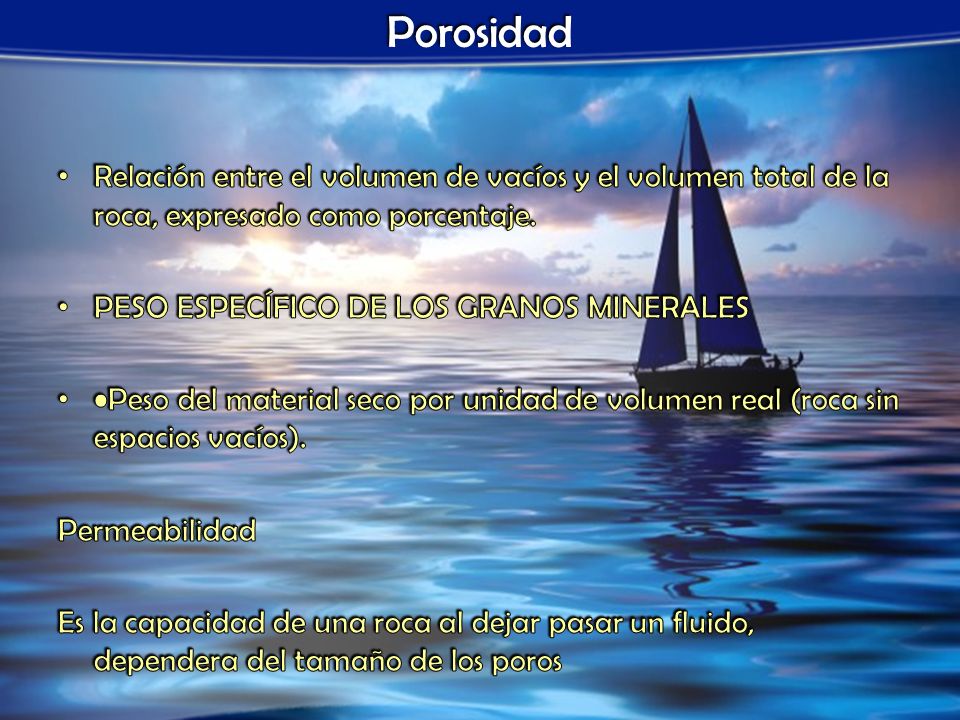 Porosidad

• Relación entre el volumen de vacíos y el volumen total de la roca, expresado como porcentaje.

• PESO ESPECÍFICO DE LOS GRANOS MINERALES

• •Peso del material seco por unidad de volumen real (roca sin espacios vacíos).

Permeabilidad

Es la capacidad de una roca al dejar pasar un fluido, dependera del tamaño de los poros